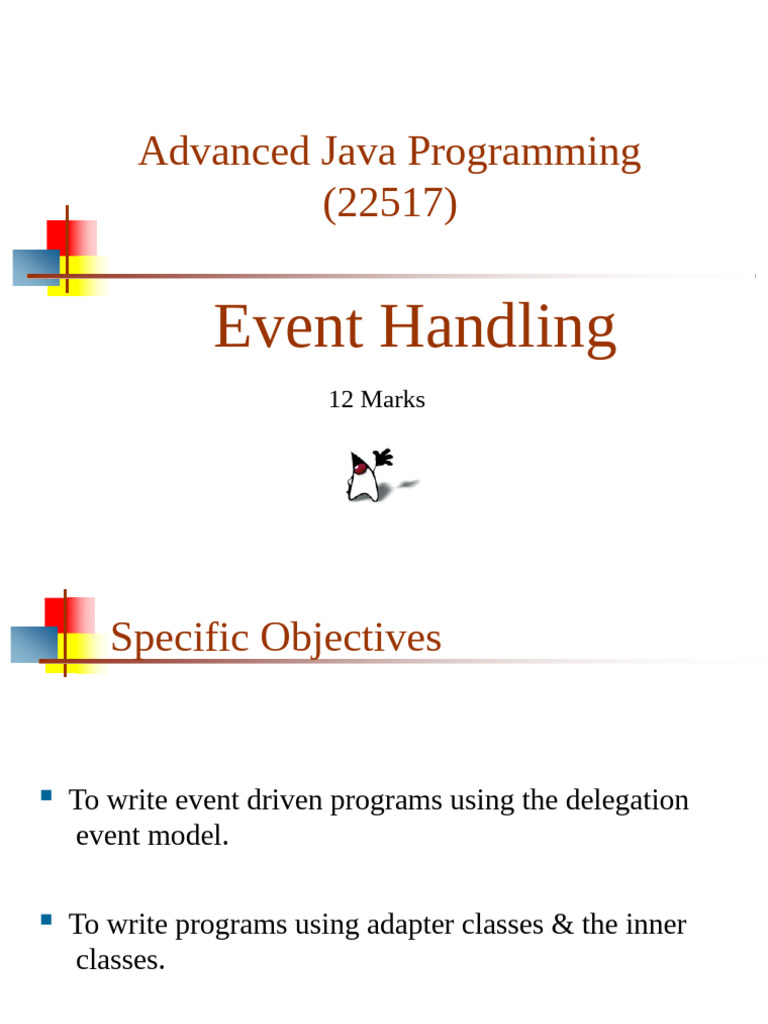 Advanced Java Programming
(22517)

Event Handling

12 Marks

Specific Objectives

To write event driven programs using the delegation event model.

To write programs using adapter classes & the inner classes.